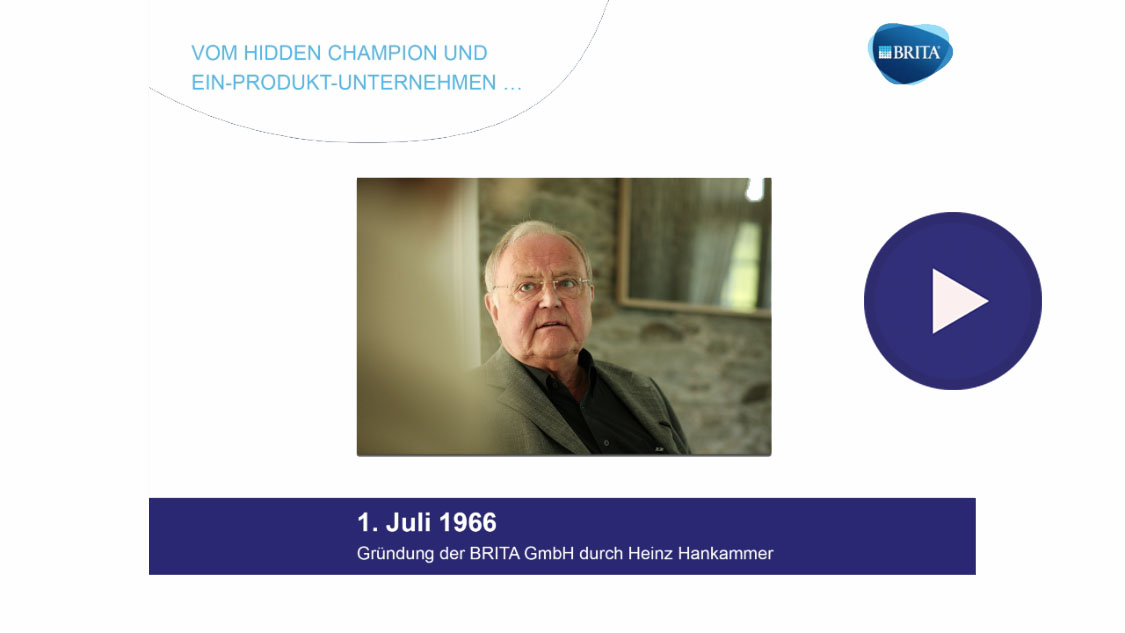 VOM HIDDEN CHAMPION UND
EIN-PRODUKT-UNTERNEHMEN …

BRITA

1. Juli 1966
Gründung der BRITA GmbH durch Heinz Hankammer